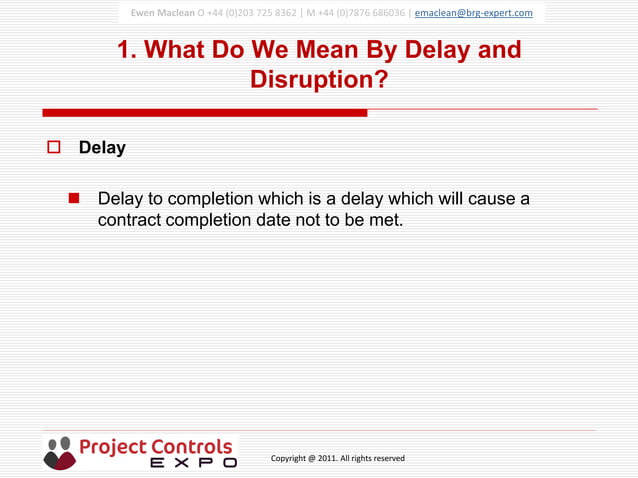 Ewen Maclean O +44 (0)203 725 8362 | M +44 (0)7876 686036 | emaclean@brg-expert.com

1. What Do We Mean By Delay and Disruption?

Delay

Delay to completion which is a delay which will cause a contract completion date not to be met.

Project Controls EXPO

Copyright @ 2011. All rights reserved